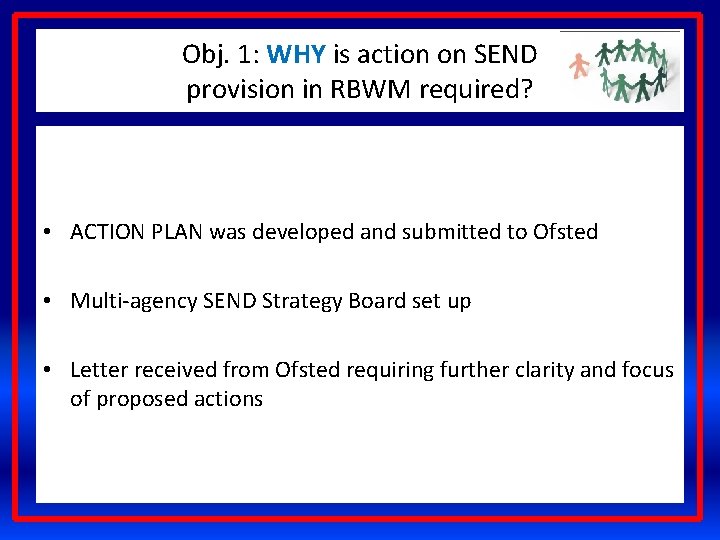 Obj. 1: WHY is action on SEND provision in RBWM required?

• ACTION PLAN was developed and submitted to Ofsted

• Multi-agency SEND Strategy Board set up

• Letter received from Ofsted requiring further clarity and focus of proposed actions